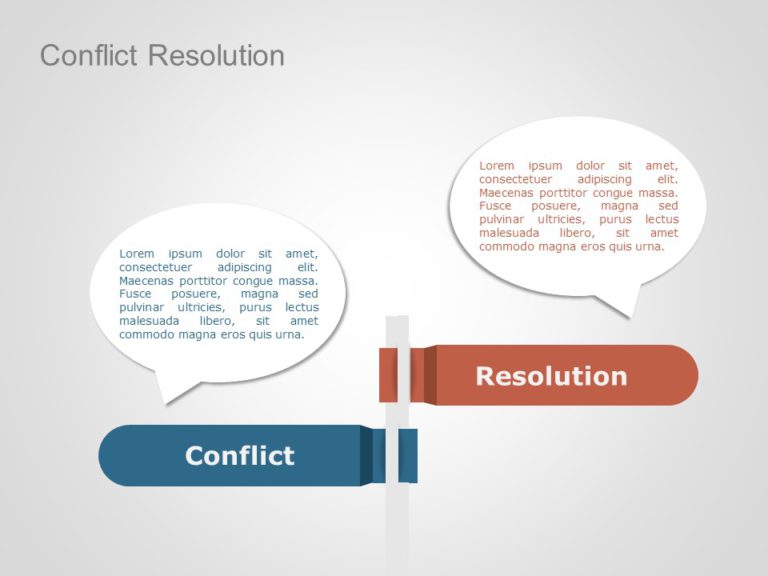 Conflict Resolution

Lorem ipsum dolor sit amet, consectetuer adipiscing elit. Maecenas porttitor congue massa. Fusce posuere, magna sed pulvinar ultricies, purus lectus malesuada libero, sit amet commodo magna eros quis urna.

Lorem ipsum dolor sit amet, consectetuer adipiscing elit. Maecenas porttitor congue massa. Fusce posuere, magna sed pulvinar ultricies, purus lectus malesuada libero, sit amet commodo magna eros quis urna.

Resolution

Conflict